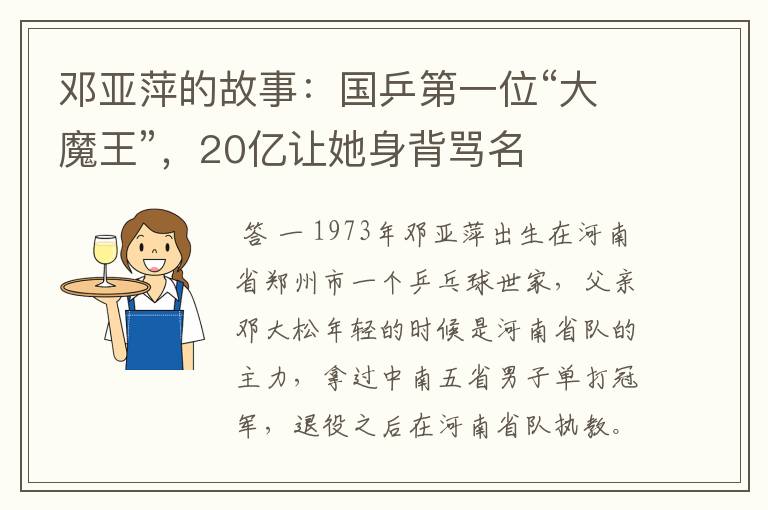 邓亚萍的故事：国乒第一位“大魔王”，20亿让她身背骂名

答 一 1973年邓亚萍出生在河南省郑州市一个乒乓球世家，父亲邓大松年轻的时候是河南省队的主力，拿过中南五省男子单打冠军，退役之后在河南省队执教。